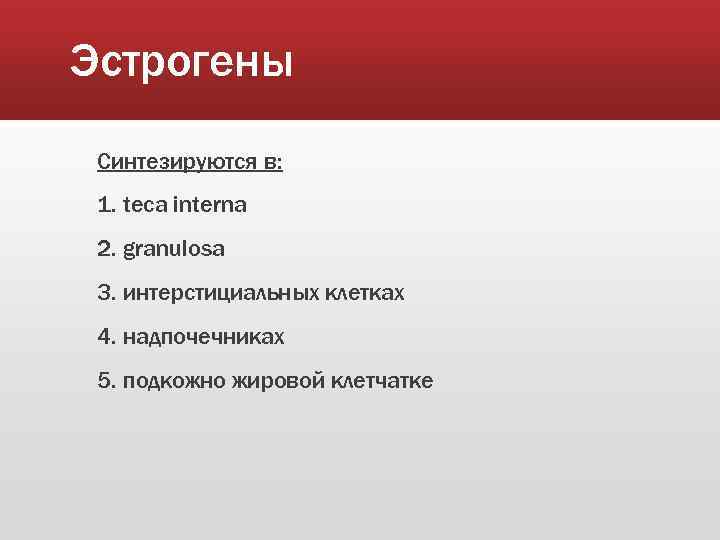 Эстрогены

Синтезируются в:

1. teca interna

2. granulosa

3. интерстициальных клетках

4. надпочечниках

5. подкожно жировой клетчатке